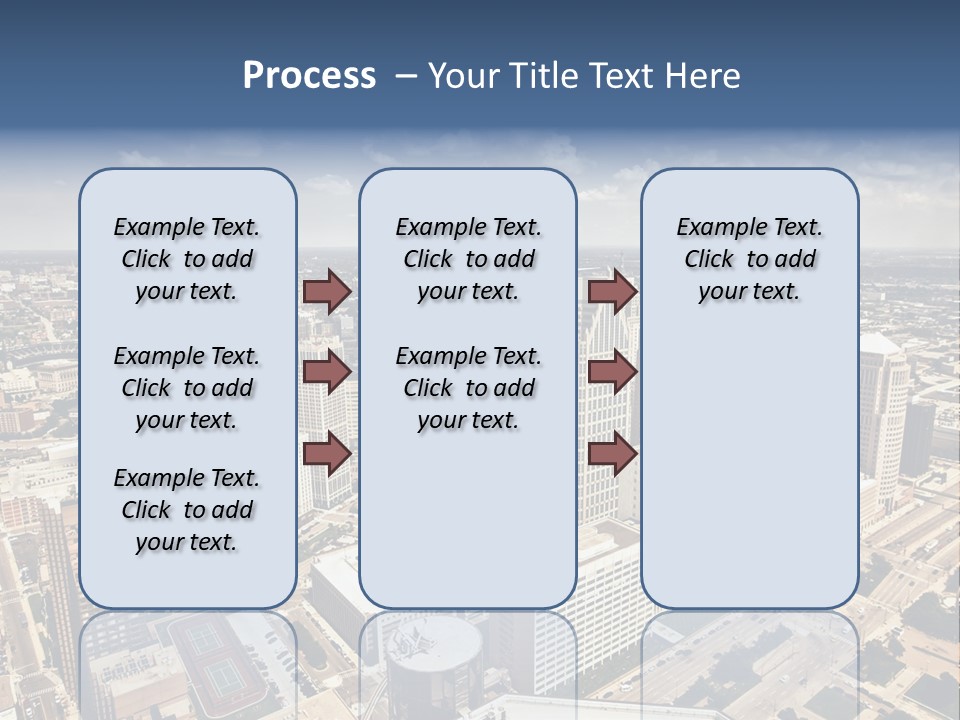 Process – Your Title Text Here

Example Text. Click to add your text.

Example Text. Click to add your text.

Example Text. Click to add your text.

Example Text. Click to add your text.

Example Text. Click to add your text.

Example Text. Click to add your text.